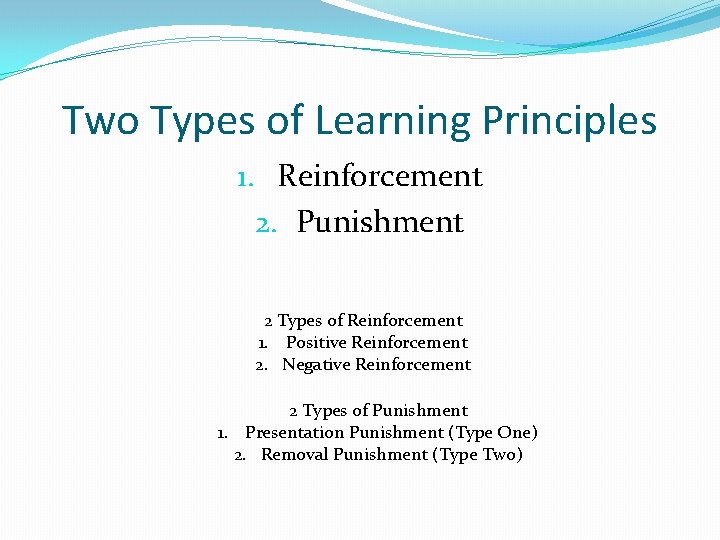 Two Types of Learning Principles

1. Reinforcement
2. Punishment

2 Types of Reinforcement
1. Positive Reinforcement
2. Negative Reinforcement

2 Types of Punishment
1. Presentation Punishment (Type One)
2. Removal Punishment (Type Two)